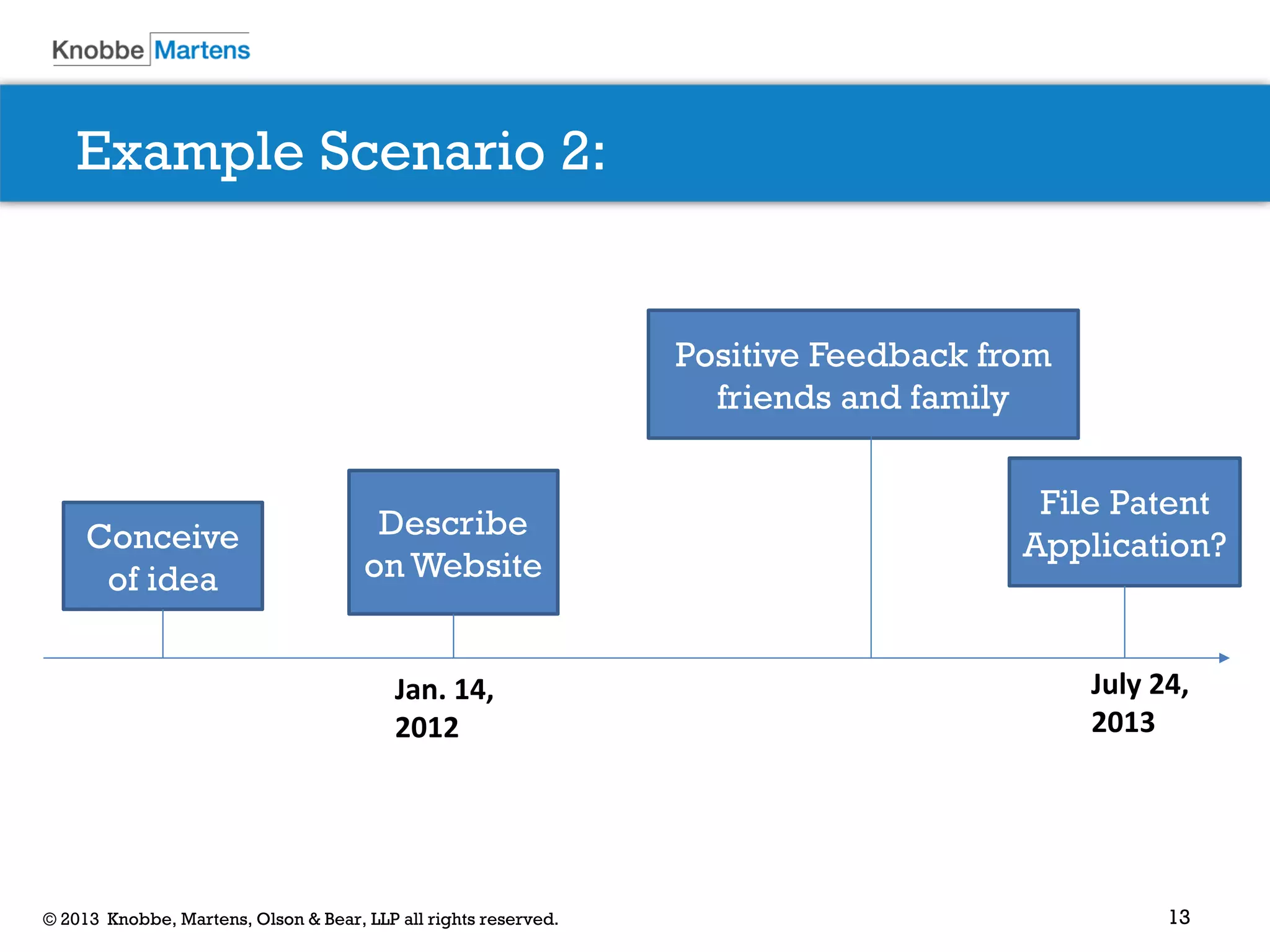 Knobbe Martens

Example Scenario 2:

Conceive of idea

Describe on Website

Positive Feedback from friends and family

File Patent Application?

Jan. 14, 2012

July 24, 2013

© 2013 Knobbe, Martens, Olson & Bear, LLP all rights reserved.

13